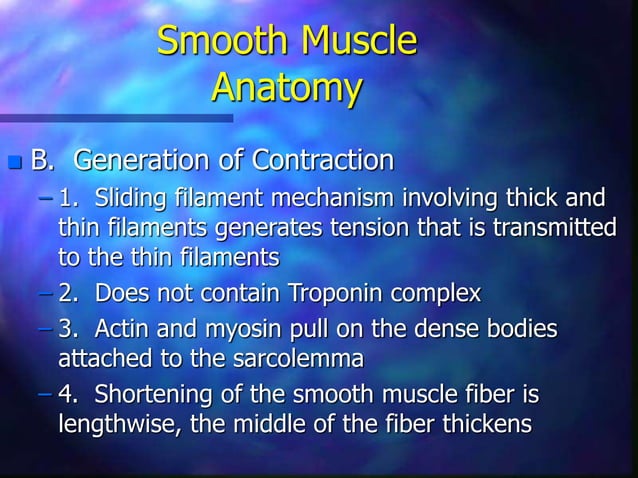 Smooth Muscle Anatomy

B. Generation of Contraction

– 1. Sliding filament mechanism involving thick and thin filaments generates tension that is transmitted to the thin filaments

– 2. Does not contain Troponin complex

– 3. Actin and myosin pull on the dense bodies attached to the sarcolemma

– 4. Shortening of the smooth muscle fiber is lengthwise, the middle of the fiber thickens